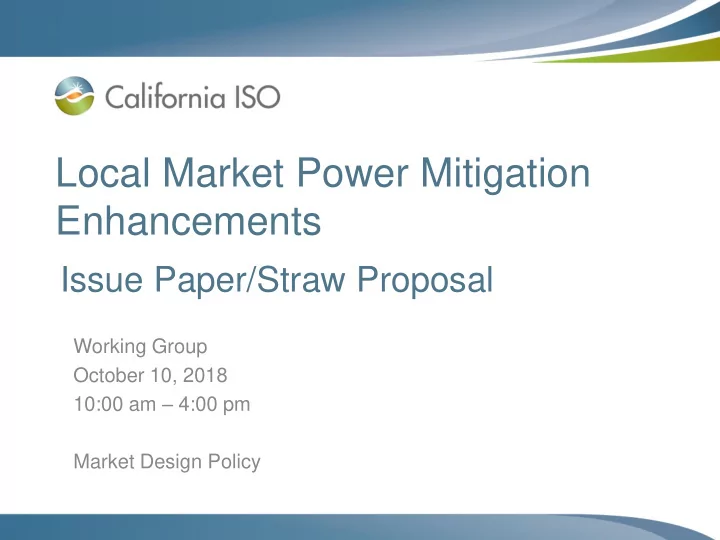 California ISO

Local Market Power Mitigation Enhancements

Issue Paper/Straw Proposal

Working Group
October 10, 2018
10:00 am – 4:00 pm

Market Design Policy